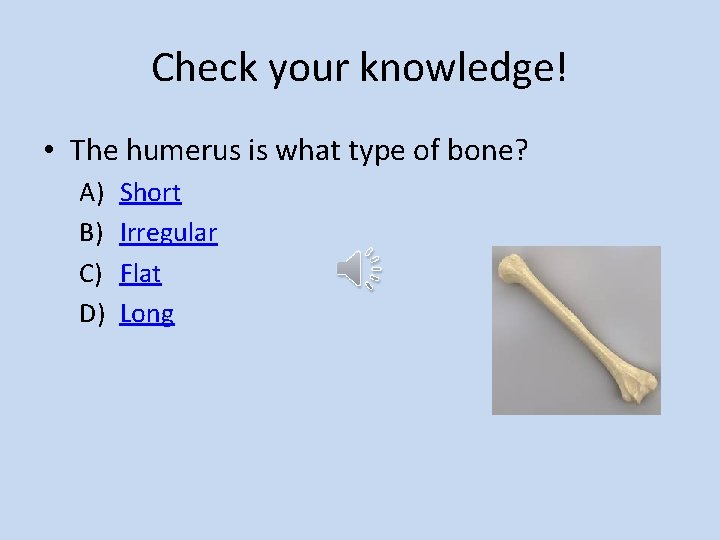 Check your knowledge!

• The humerus is what type of bone?

A) Short
B) Irregular
C) Flat
D) Long